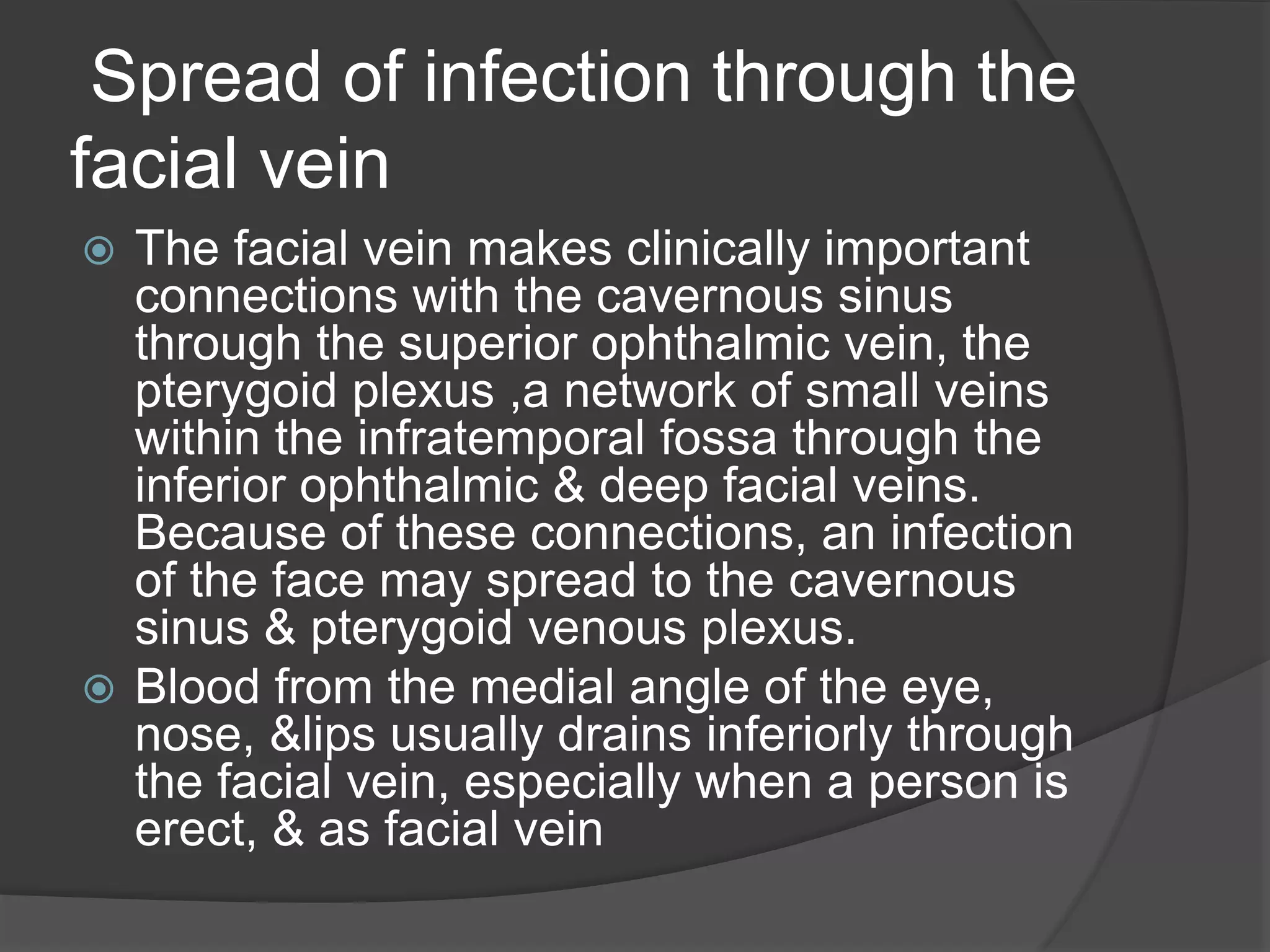 Spread of infection through the facial vein

The facial vein makes clinically important connections with the cavernous sinus through the superior ophthalmic vein, the pterygoid plexus ,a network of small veins within the infratemporal fossa through the inferior ophthalmic & deep facial veins. Because of these connections, an infection of the face may spread to the cavernous sinus & pterygoid venous plexus.

Blood from the medial angle of the eye, nose, &lips usually drains inferiorly through the facial vein, especially when a person is erect, & as facial vein